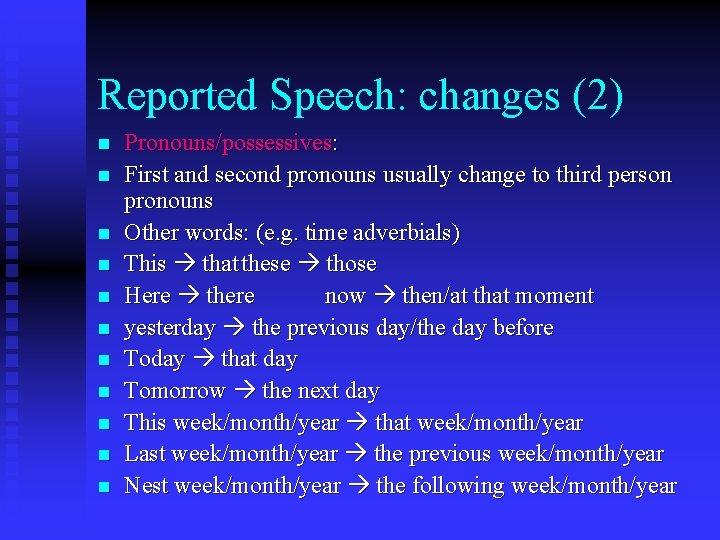 Reported Speech: changes (2)

- Pronouns/possessives:
- First and second pronouns usually change to third person pronouns
- Other words: (e.g. time adverbials)
- This → thatthese → those
- Here → there now → then/at that moment
- yesterday → the previous day/the day before
- Today → that day
- Tomorrow → the next day
- This week/month/year → that week/month/year
- Last week/month/year → the previous week/month/year
- Nest week/month/year → the following week/month/year